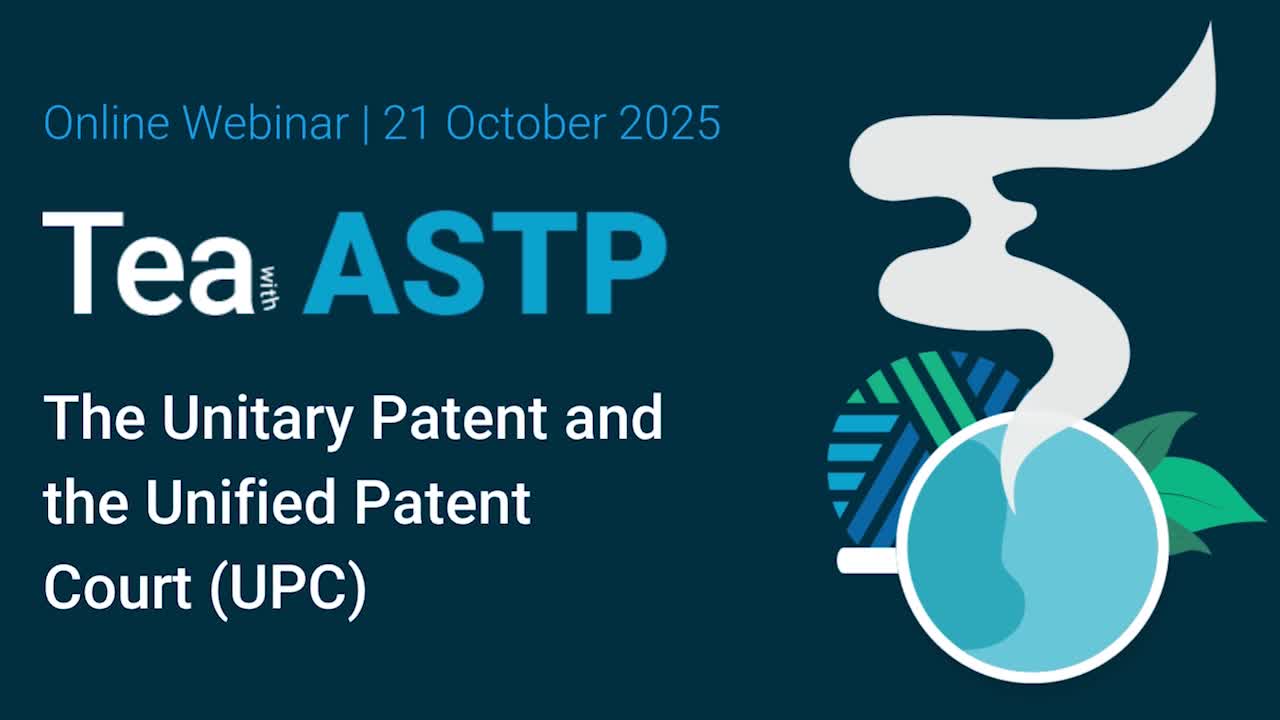 Online Webinar | 21 October 2025

Tea with ASTP

The Unitary Patent and the Unified Patent Court (UPC)